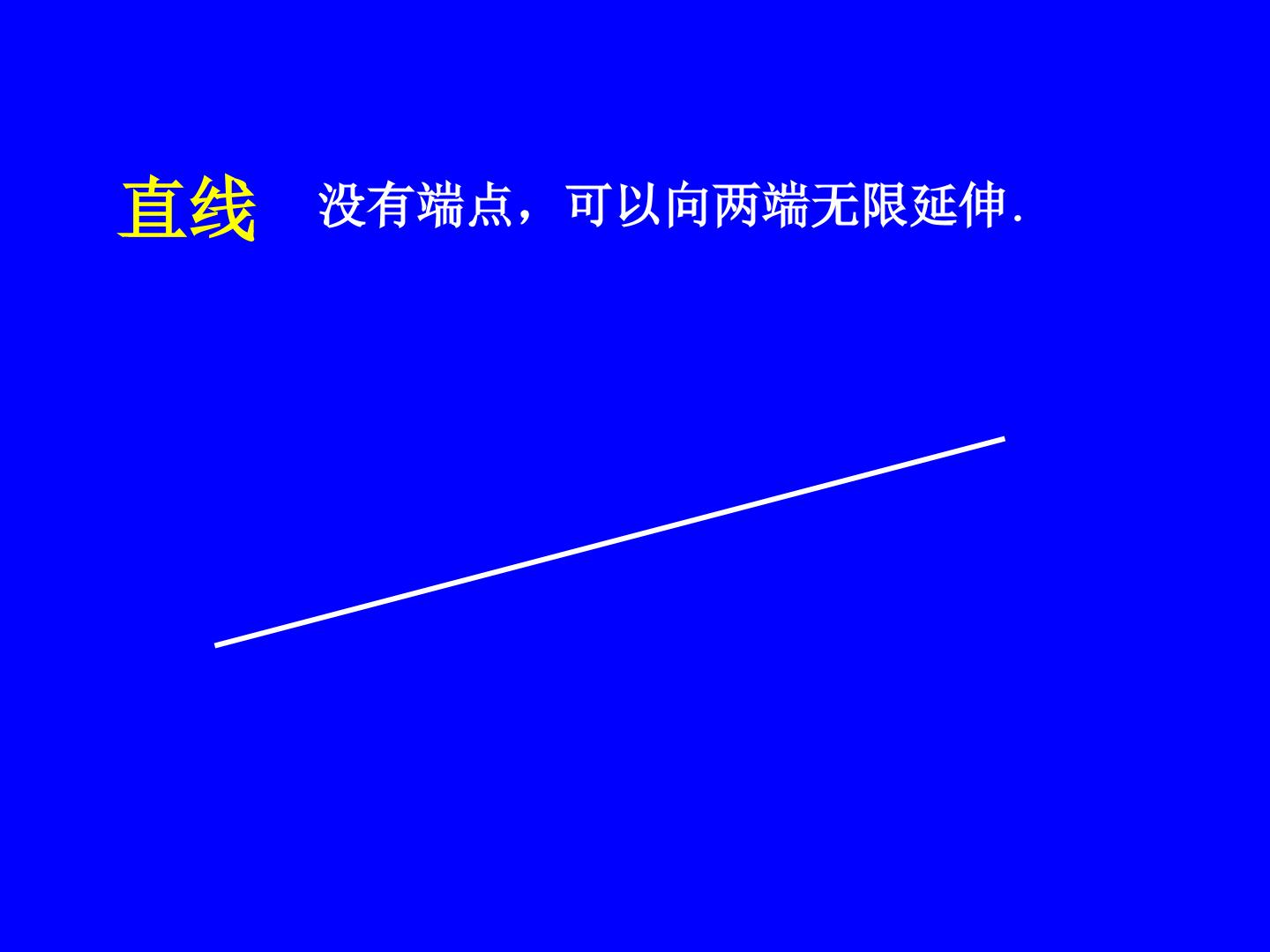 直线 没有端点，可以向两端无限延伸.